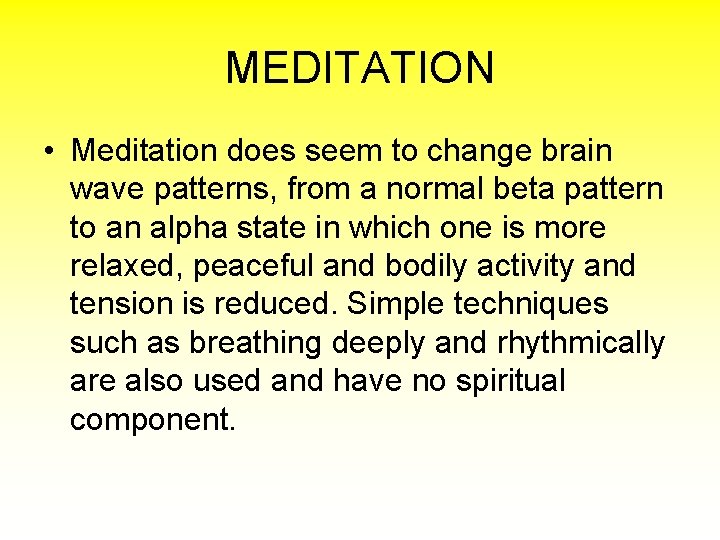 MEDITATION

• Meditation does seem to change brain wave patterns, from a normal beta pattern to an alpha state in which one is more relaxed, peaceful and bodily activity and tension is reduced. Simple techniques such as breathing deeply and rhythmically are also used and have no spiritual component.